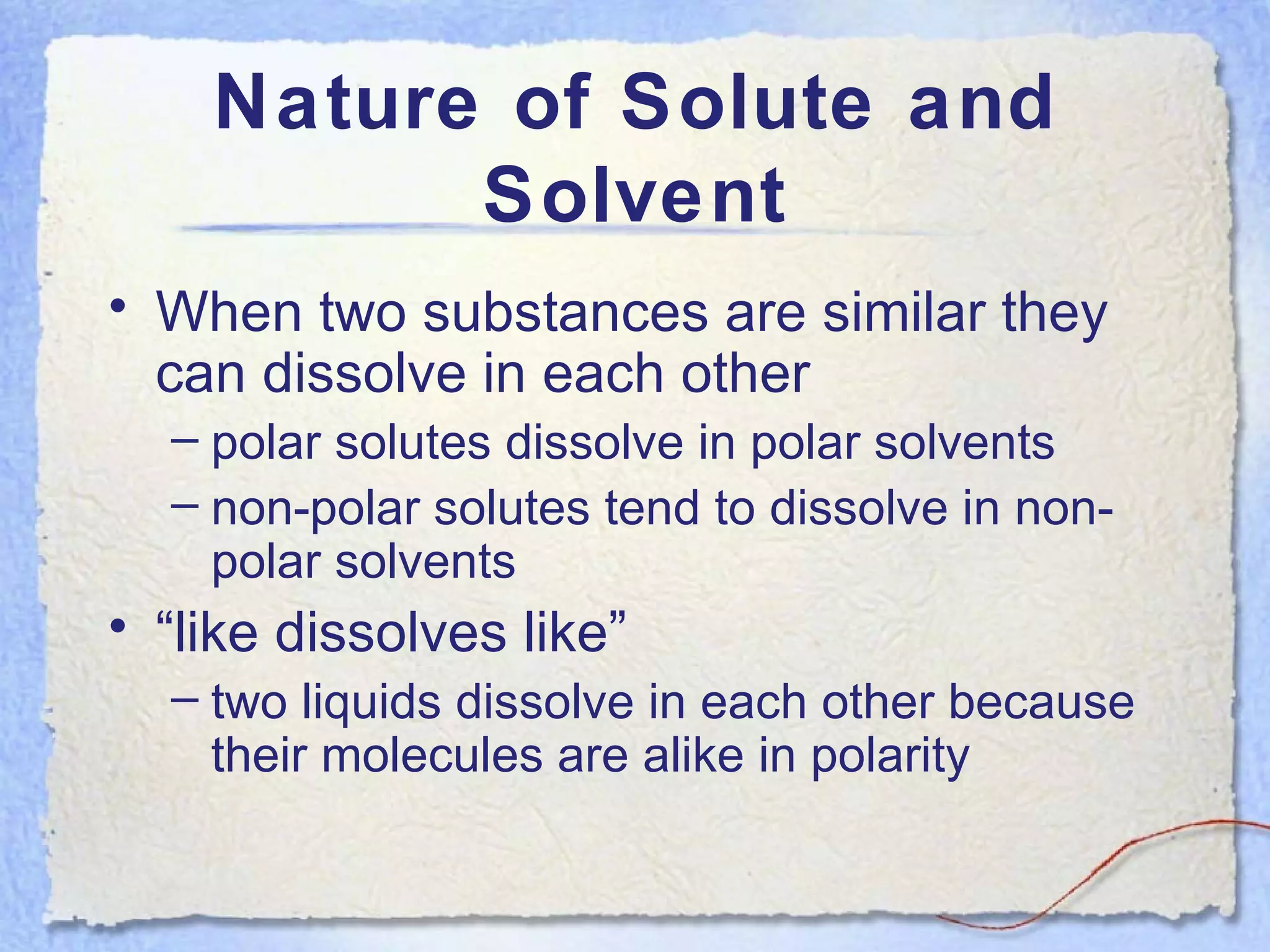 Nature of Solute and Solvent

• When two substances are similar they can dissolve in each other
  – polar solutes dissolve in polar solvents
  – non-polar solutes tend to dissolve in non-polar solvents
• “like dissolves like”
  – two liquids dissolve in each other because their molecules are alike in polarity